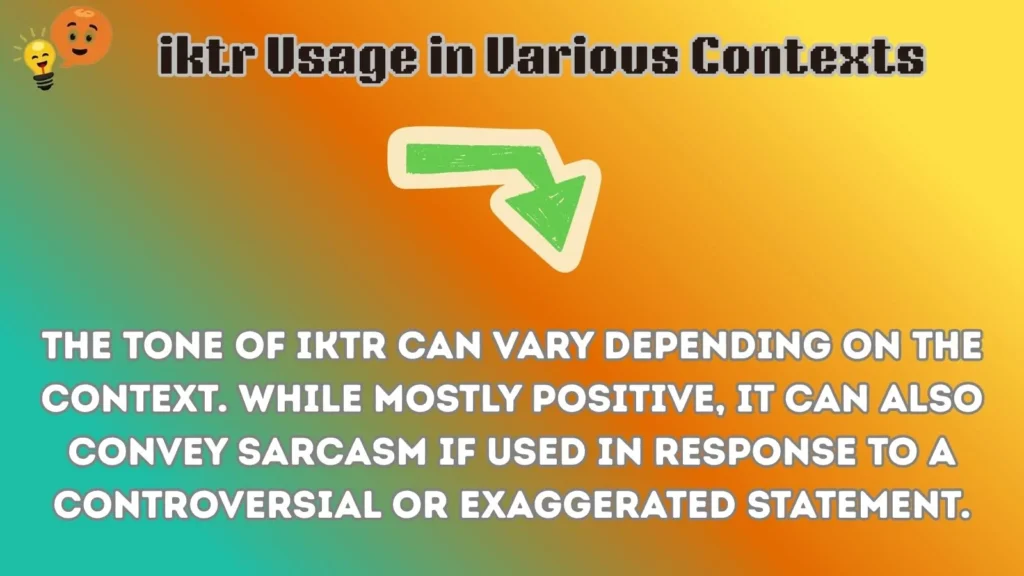 iktr Usage in Various Contexts

THE TONE OF IKTR CAN VARY DEPENDING ON THE CONTEXT. WHILE MOSTLY POSITIVE, IT CAN ALSO CONVEY SARCASM IF USED IN RESPONSE TO A CONTROVERSIAL OR EXAGGERATED STATEMENT.